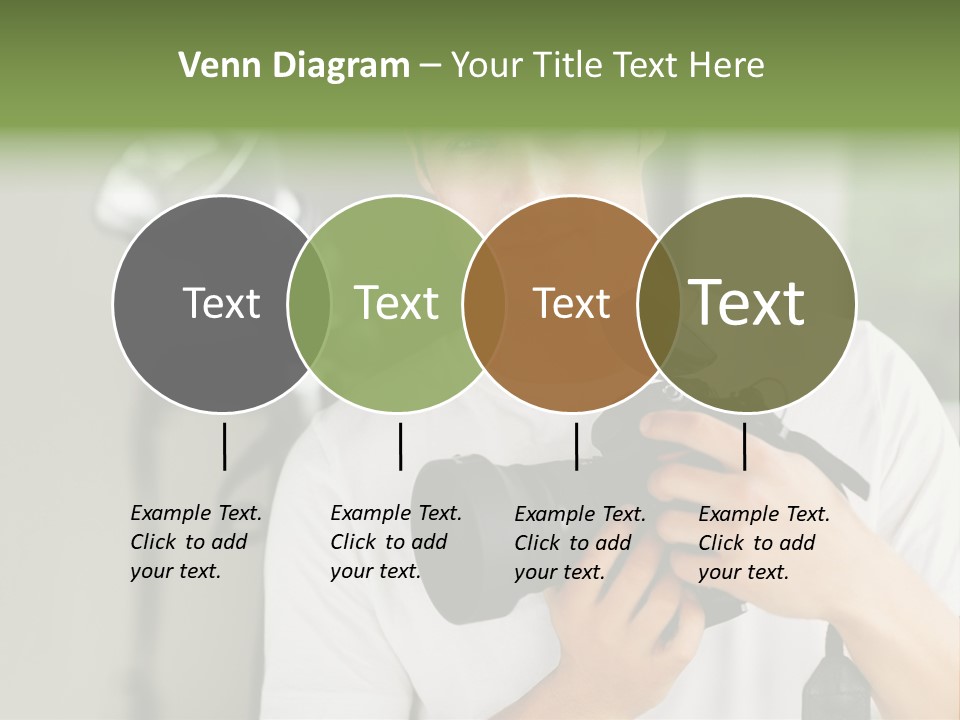 Venn Diagram – Your Title Text Here

Text

Text

Text

Text

Example Text. Click to add your text.

Example Text. Click to add your text.

Example Text. Click to add your text.

Example Text. Click to add your text.